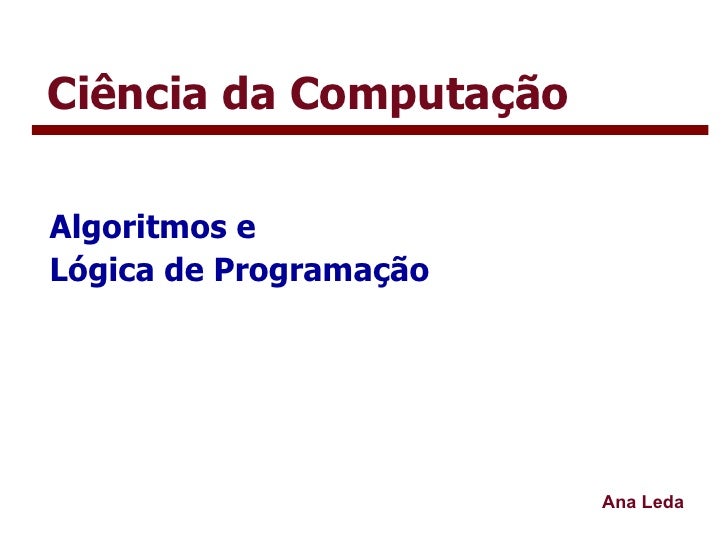 Ciência da Computação

Algoritmos e
Lógica de Programação

Ana Leda